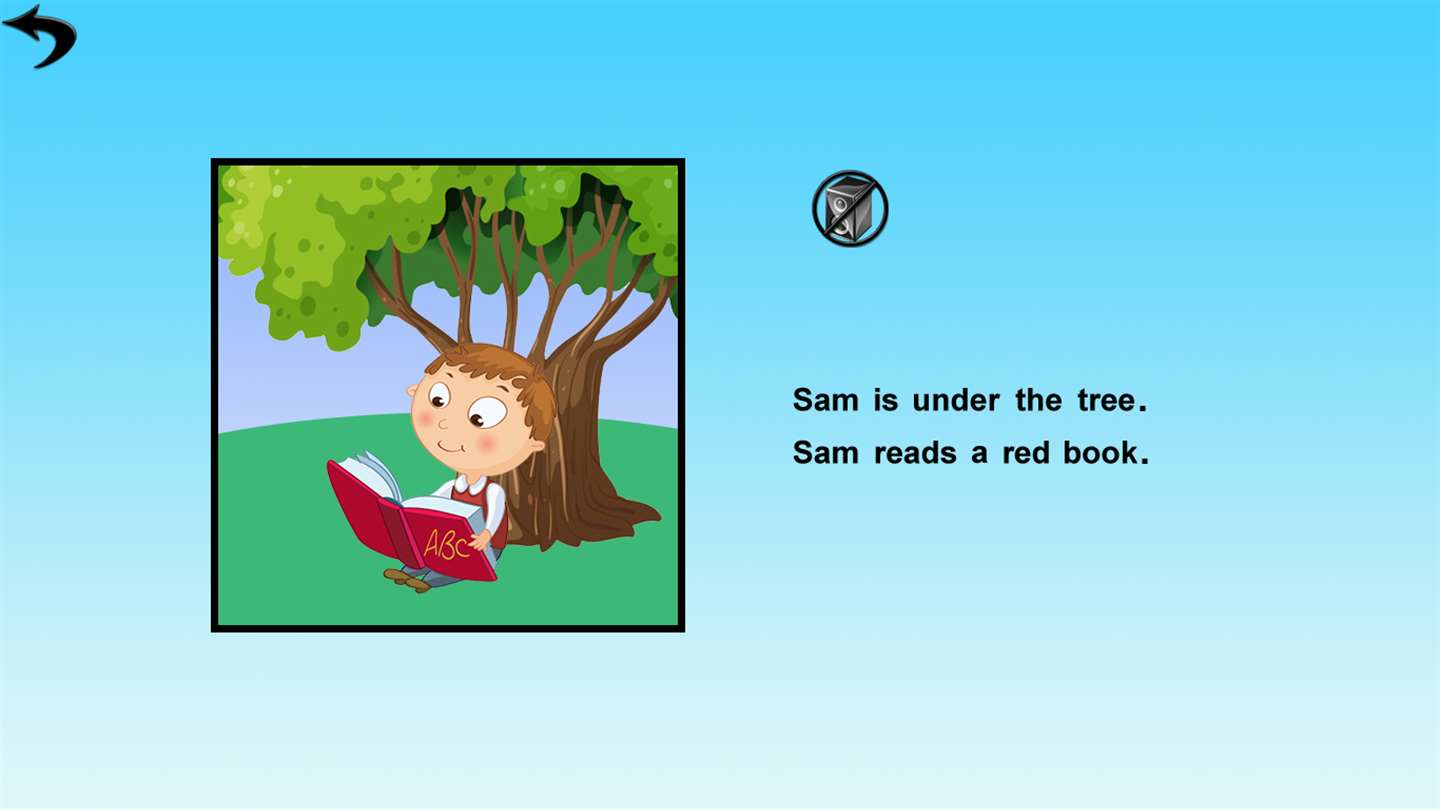 ABC

Sam is under the tree.
Sam reads a red book.